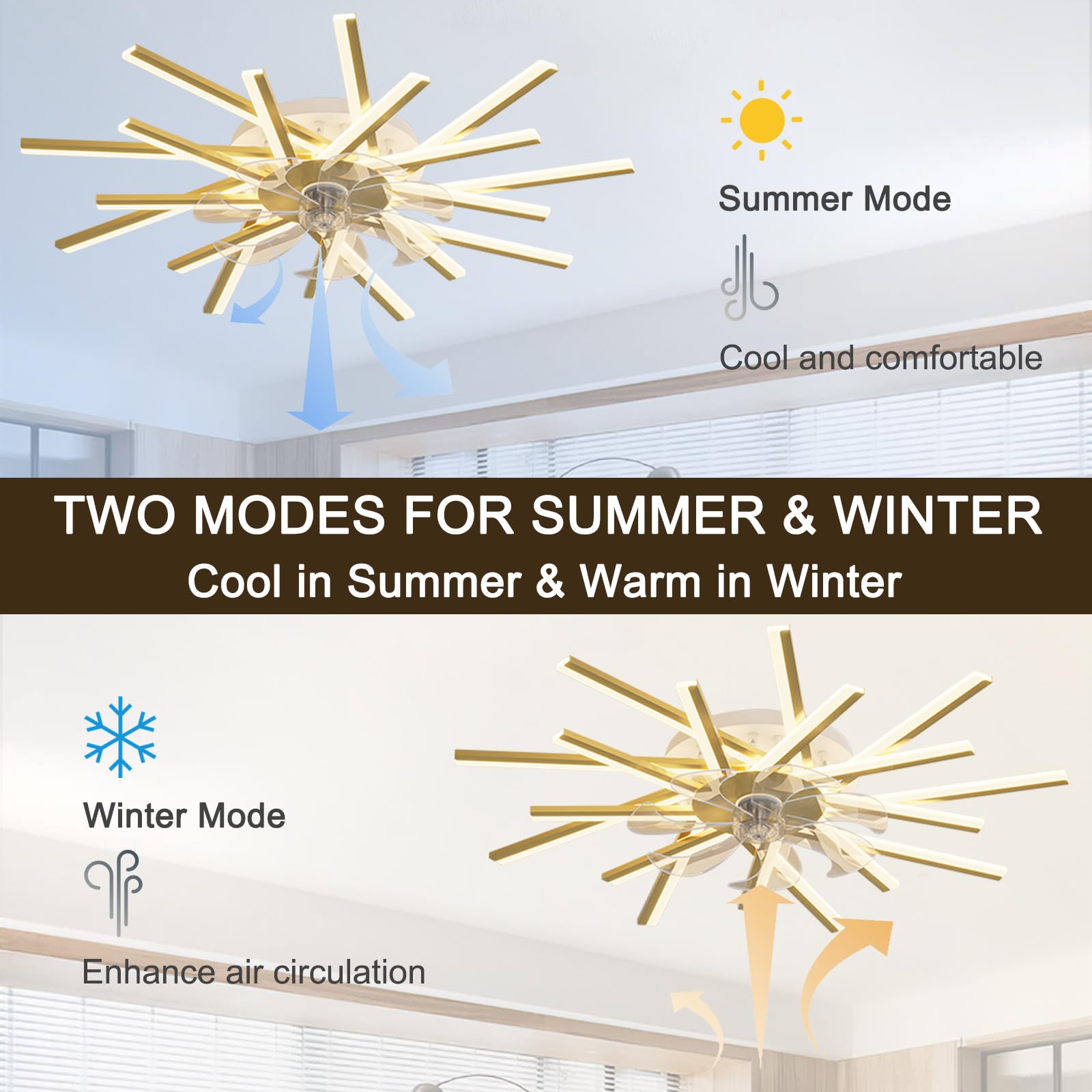 Summer Mode

Cool and comfortable

TWO MODES FOR SUMMER & WINTER
Cool in Summer & Warm in Winter

Winter Mode

Enhance air circulation